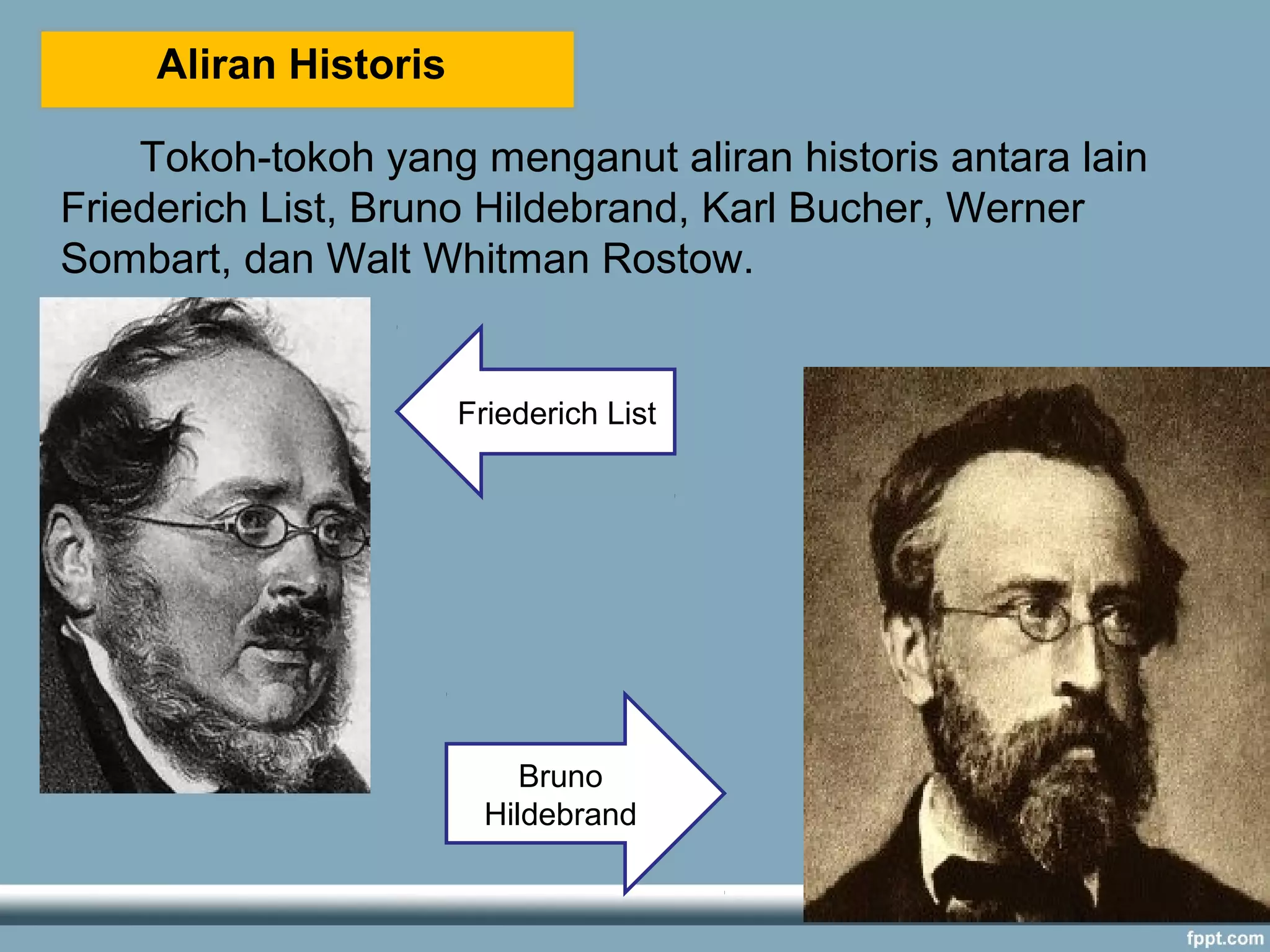 Aliran Historis

Tokoh-tokoh yang menganut aliran historis antara lain Friederich List, Bruno Hildebrand, Karl Bucher, Werner Sombart, dan Walt Whitman Rostow.

Friederich List

Bruno Hildebrand

fppt.com